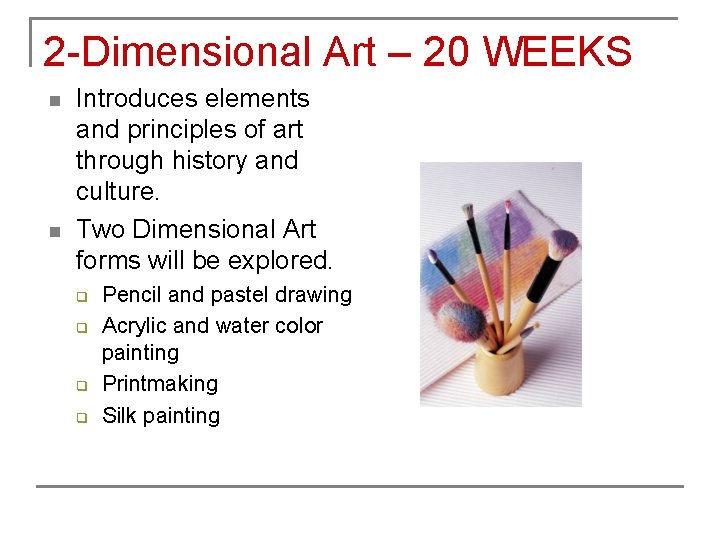 2-Dimensional Art – 20 WEEKS

- Introduces elements and principles of art through history and culture.
- Two Dimensional Art forms will be explored.
  - Pencil and pastel drawing
  - Acrylic and water color painting
  - Printmaking
  - Silk painting